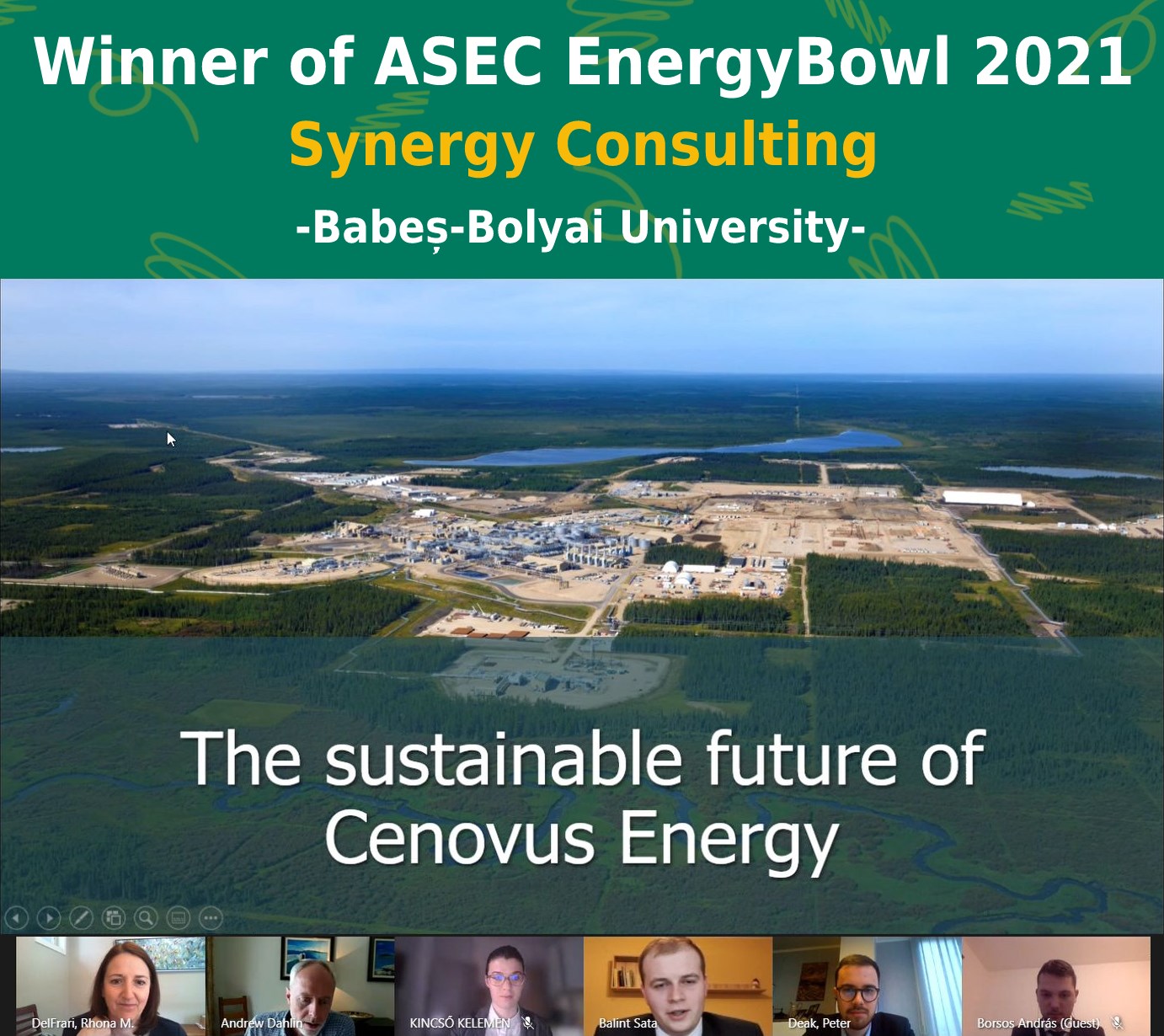 Winner of ASEC EnergyBowl 2021
Synergy Consulting
-Babeș-Bolyai University-

The sustainable future of Cenovus Energy

DelFrari, Rhona M.
Andrew Dahlin
KINCSŐ KELEMEN
Balint Sata
Deak, Peter
Borsos András (Guest)